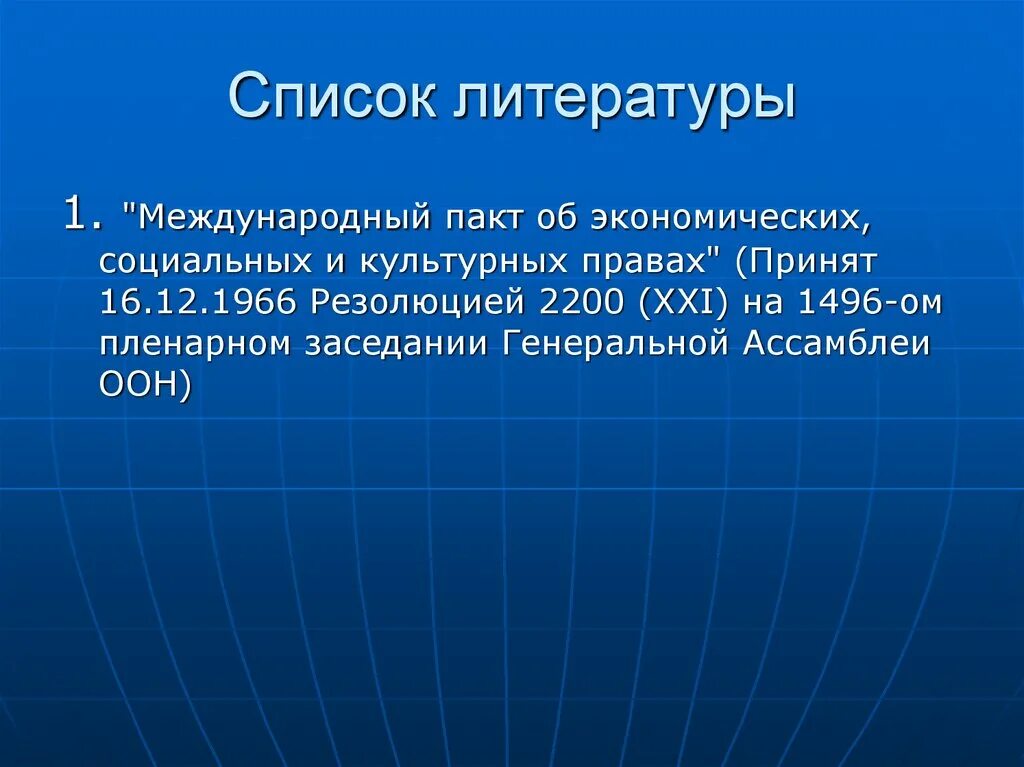 Список литературы

1. "Международный пакт об экономических, социальных и культурных правах" (Принят 16.12.1966 Резолюцией 2200 (XXI) на 1496-ом пленарном заседании Генеральной Ассамблеи ООН)